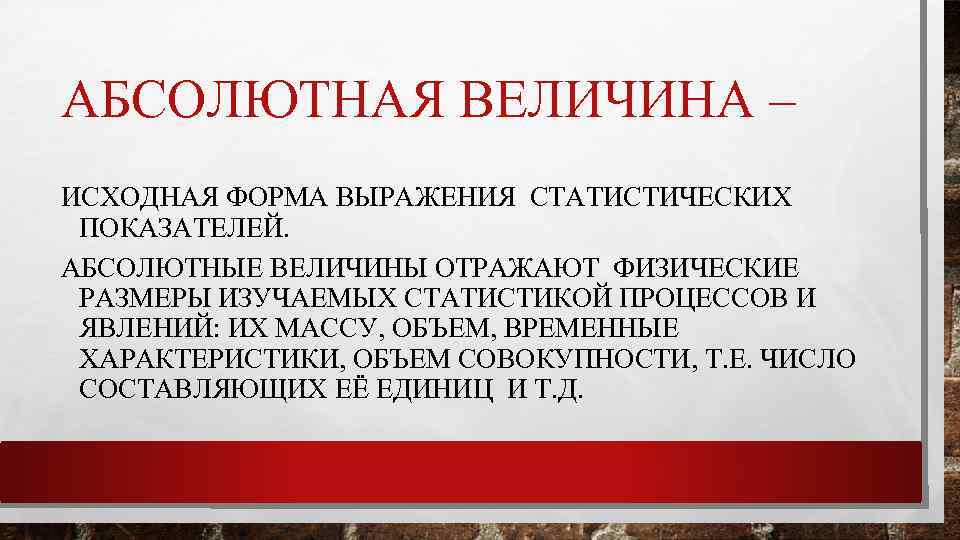 АБСОЛЮТНАЯ ВЕЛИЧИНА –

ИСХОДНАЯ ФОРМА ВЫРАЖЕНИЯ СТАТИСТИЧЕСКИХ ПОКАЗАТЕЛЕЙ.

АБСОЛЮТНЫЕ ВЕЛИЧИНЫ ОТРАЖАЮТ ФИЗИЧЕСКИЕ РАЗМЕРЫ ИЗУЧАЕМЫХ СТАТИСТИКОЙ ПРОЦЕССОВ И ЯВЛЕНИЙ: ИХ МАССУ, ОБЪЕМ, ВРЕМЕННЫЕ ХАРАКТЕРИСТИКИ, ОБЪЕМ СОВОКУПНОСТИ, Т.Е. ЧИСЛО СОСТАВЛЯЮЩИХ ЕЁ ЕДИНИЦ И Т.Д.